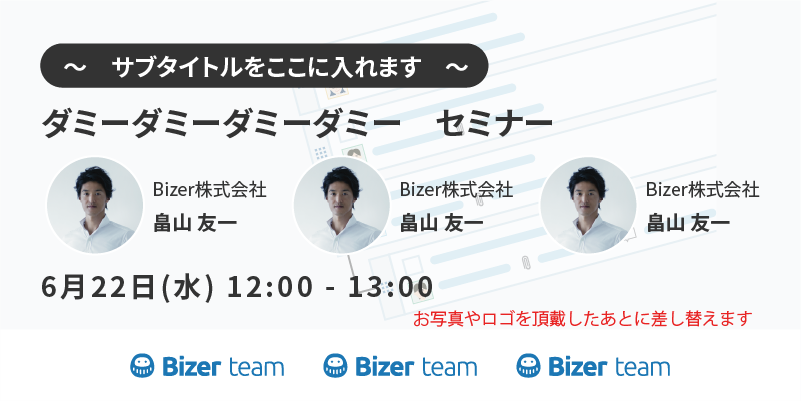 ～　サブタイトルをここに入れます　～

ダミーダミーダミーダミー　セミナー

Bizer株式会社
畠山 友一

Bizer株式会社
畠山 友一

Bizer株式会社
畠山 友一

6月22日(水) 12:00 - 13:00

お写真やロゴを頂戴したあとに差し替えます

Bizer team　Bizer team　Bizer team